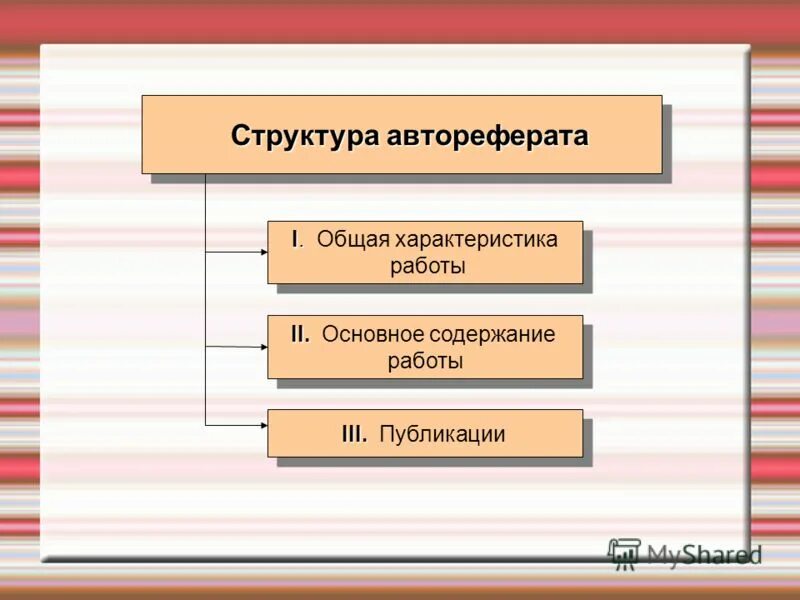 Структура автореферата

I. Общая характеристика работы

II. Основное содержание работы

III. Публикации

MyShared